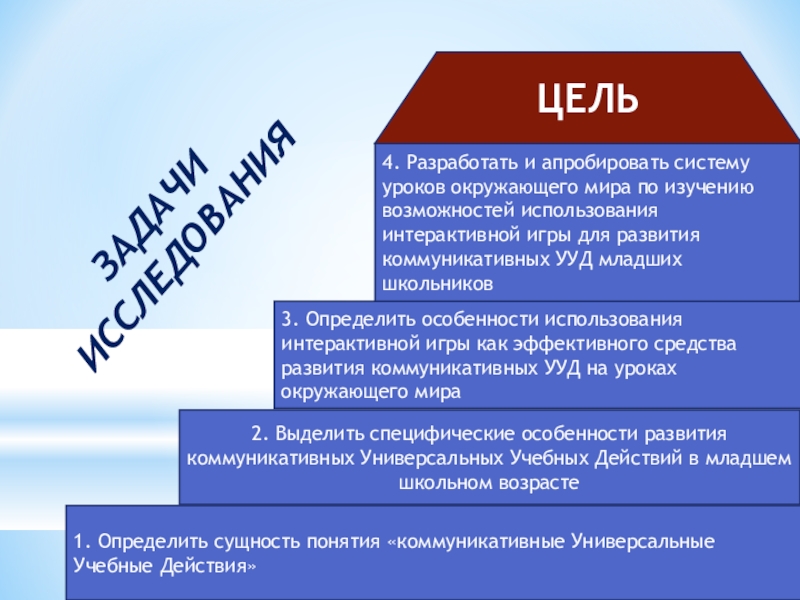 ЗАДАЧИ ИССЛЕДОВАНИЯ

ЦЕЛЬ

4. Разработать и апробировать систему уроков окружающего мира по изучению возможностей использования интерактивной игры для развития коммуникативных УУД младших школьников

3. Определить особенности использования интерактивной игры как эффективного средства развития коммуникативных УУД на уроках окружающего мира

2. Выделить специфические особенности развития коммуникативных Универсальных Учебных Действий в младшем школьном возрасте

1. Определить сущность понятия «коммуникативные Универсальные Учебные Действия»